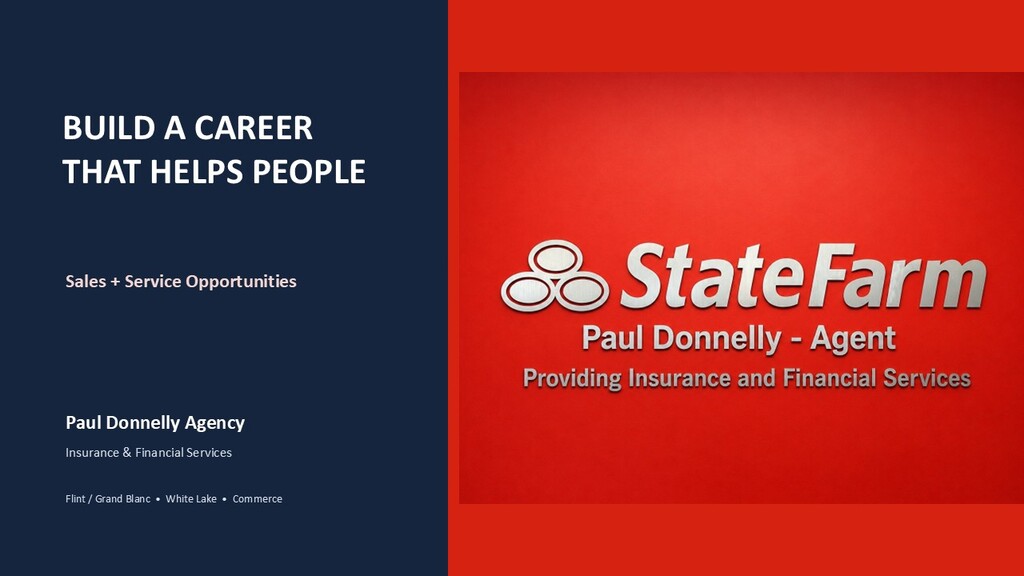 BUILD A CAREER THAT HELPS PEOPLE

Sales + Service Opportunities

Paul Donnelly Agency

Insurance & Financial Services

Flint / Grand Blanc • White Lake • Commerce

StateFarm

Paul Donnelly - Agent

Providing Insurance and Financial Services